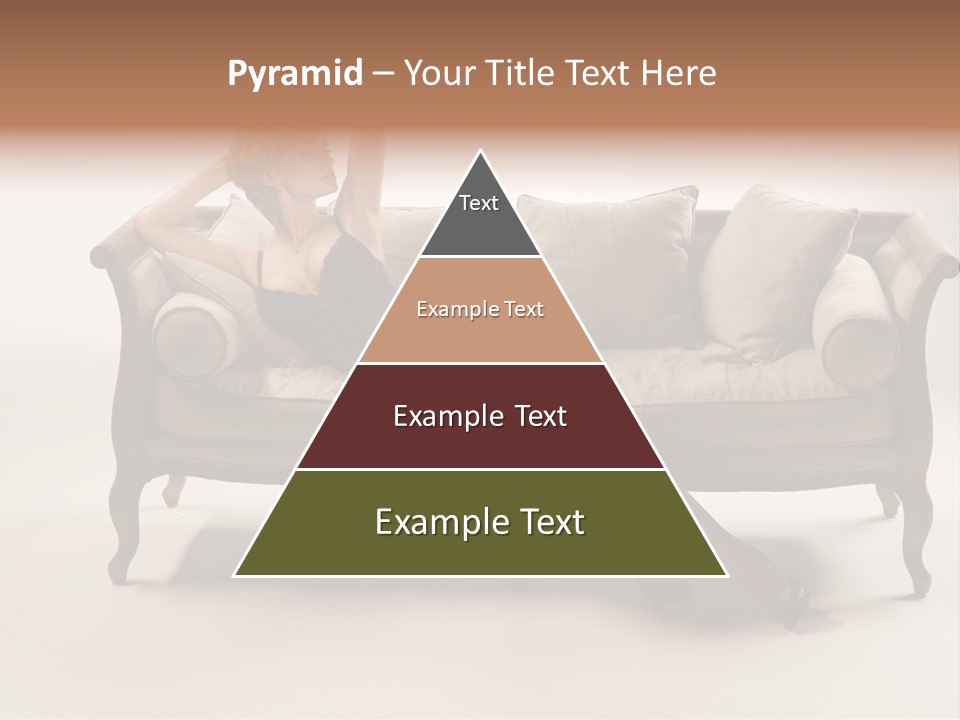 Pyramid – Your Title Text Here

Text

Example Text

Example Text

Example Text